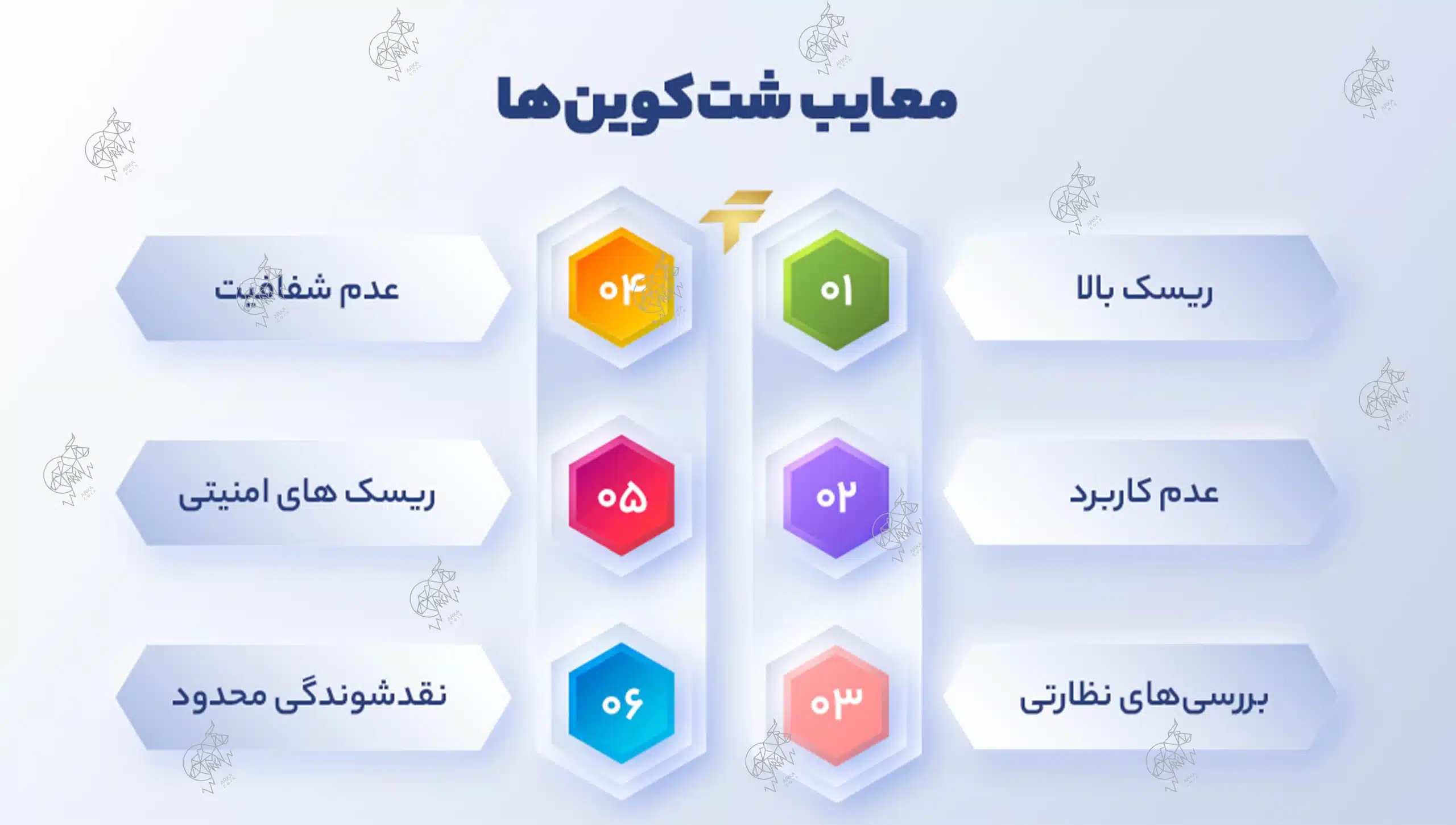 معایب شت‌کوین‌ها

۰۱
ریسک بالا

۰۲
عدم کاربرد

۰۳
بررسی‌های نظارتی

۰۴
عدم شفافیت

۰۵
ریسک های امنیتی

۰۶
نقدشوندگی محدود